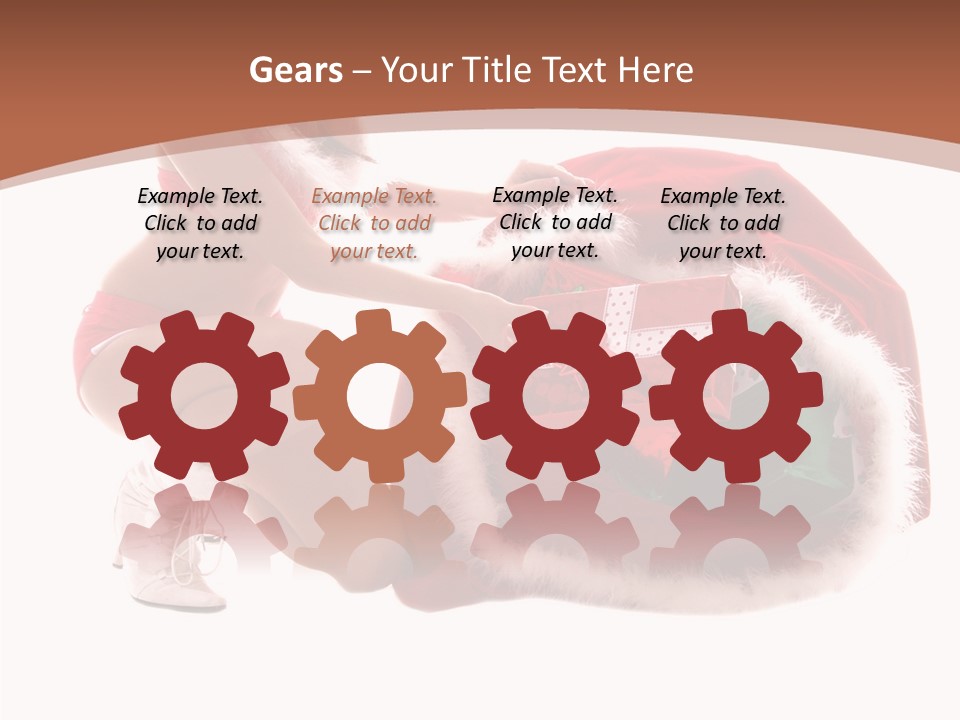 Gears – Your Title Text Here

Example Text. Click to add your text.

Example Text. Click to add your text.

Example Text. Click to add your text.

Example Text. Click to add your text.